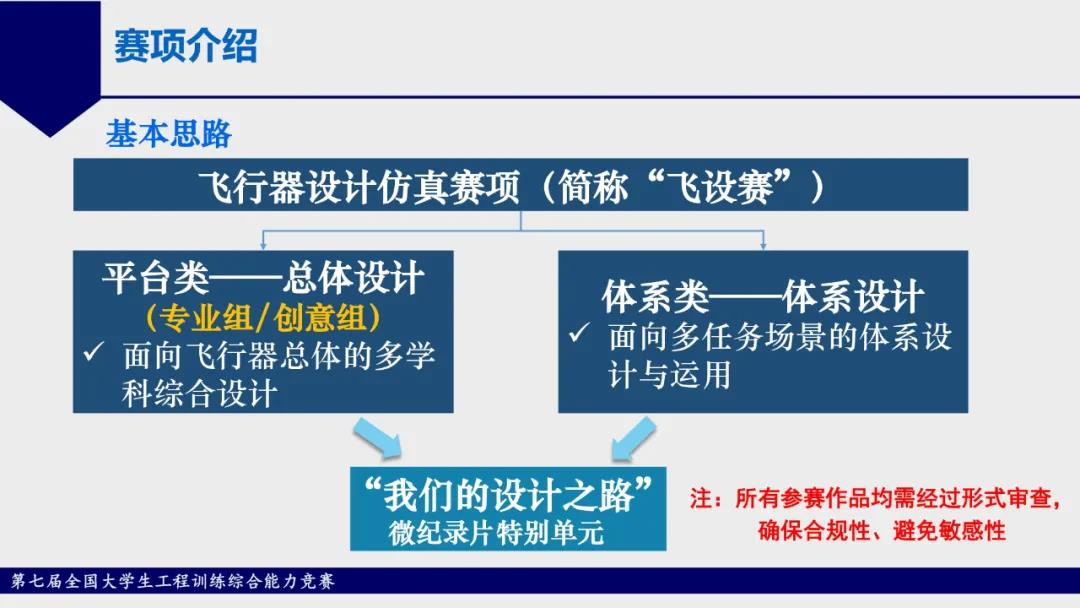 赛项介绍

基本思路

飞行器设计仿真赛项（简称“飞设赛”）

平台类——总体设计
（专业组/创意组）
✓ 面向飞行器总体的多学科综合设计

体系类——体系设计
✓ 面向多任务场景的体系设计与运用

“我们的设计之路”
微纪录片特别单元

注：所有参赛作品均需经过形式审查，确保合规性、避免敏感性

第七届全国大学生工程训练综合能力竞赛